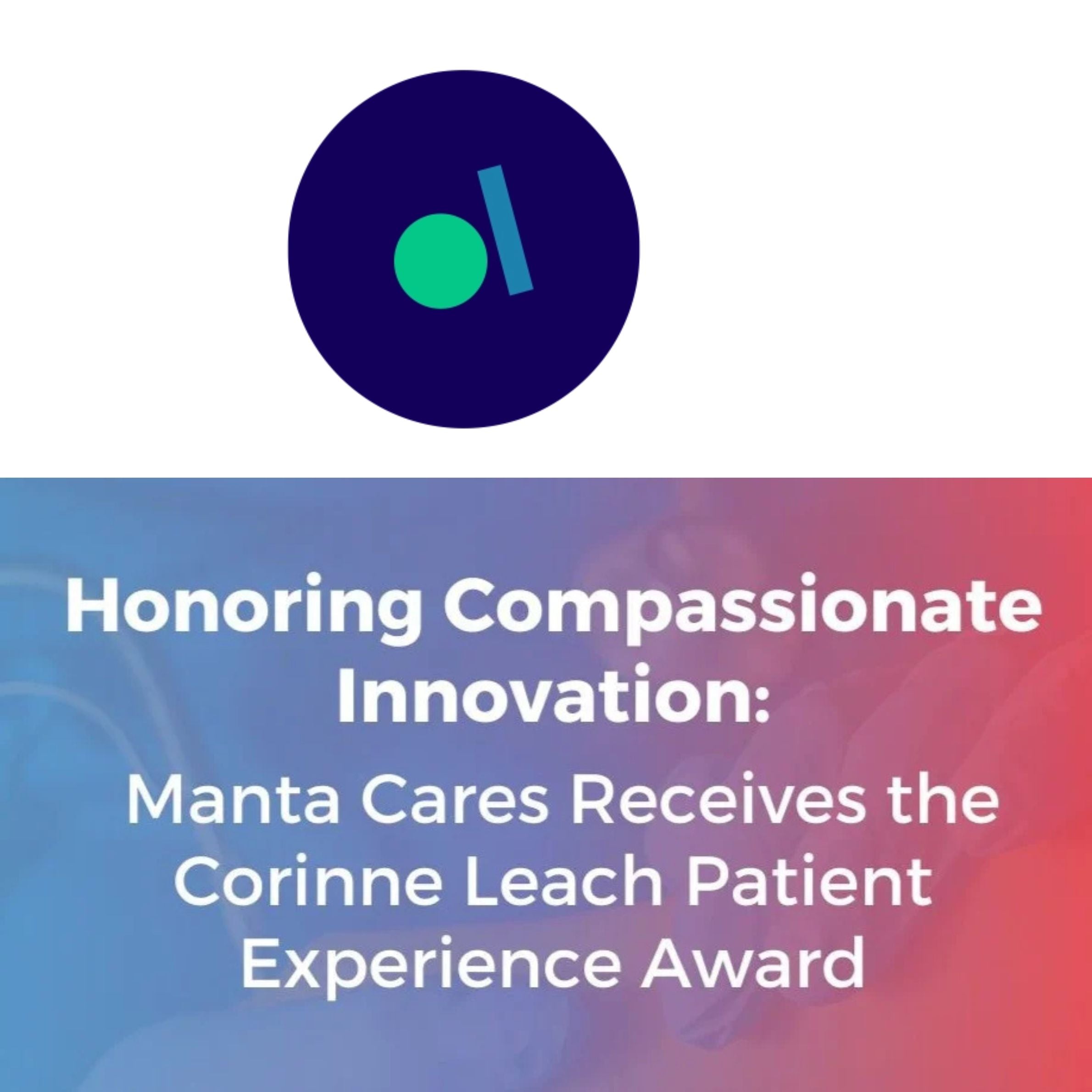 Honoring Compassionate Innovation:

Manta Cares Receives the Corinne Leach Patient Experience Award